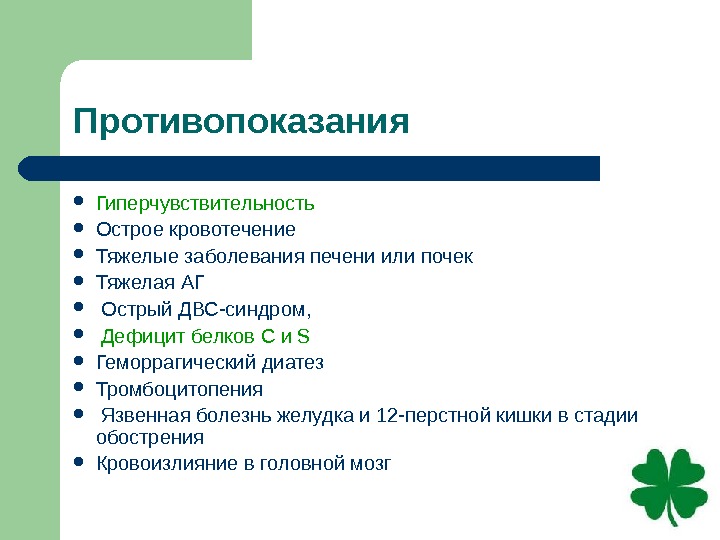 Противопоказания

- Гиперчувствительность
- Острое кровотечение
- Тяжелые заболевания печени или почек
- Тяжелая АГ
- Острый ДВС-синдром,
- Дефицит белков C и S
- Геморрагический диатез
- Тромбоцитопения
- Язвенная болезнь желудка и 12-перстной кишки в стадии обострения
- Кровоизлияние в головной мозг